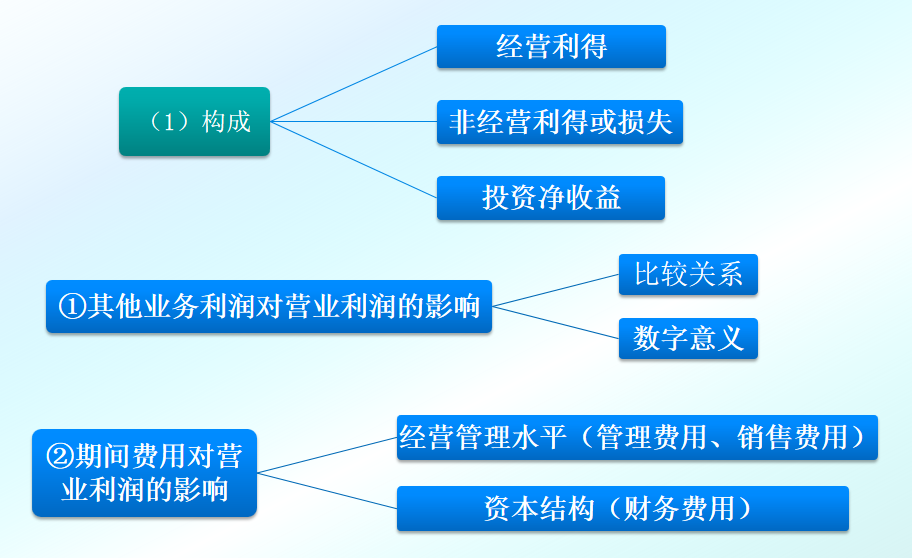 （1）构成

经营利得

非经营利得或损失

投资净收益

①其他业务利润对营业利润的影响

比较关系

数字意义

②期间费用对营业利润的影响

经营管理水平（管理费用、销售费用）

资本结构（财务费用）